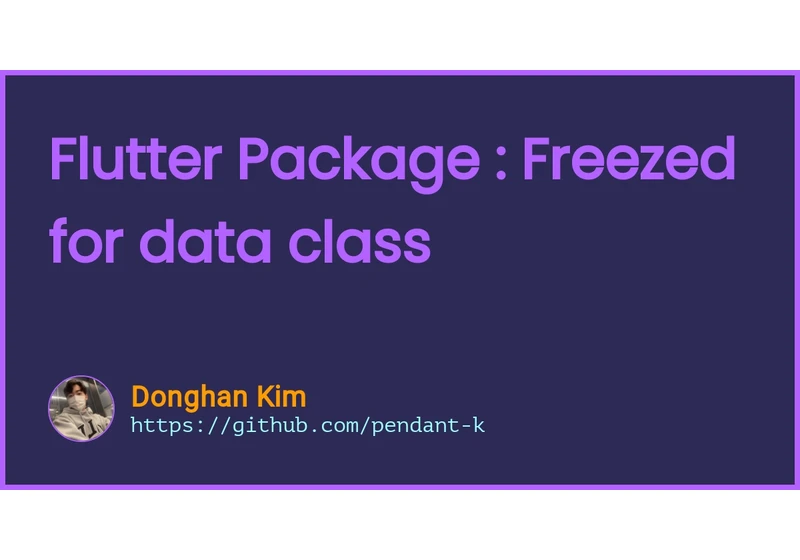 Flutter Package : Freezed for data class

Donghan Kim
https://github.com/pendant-k